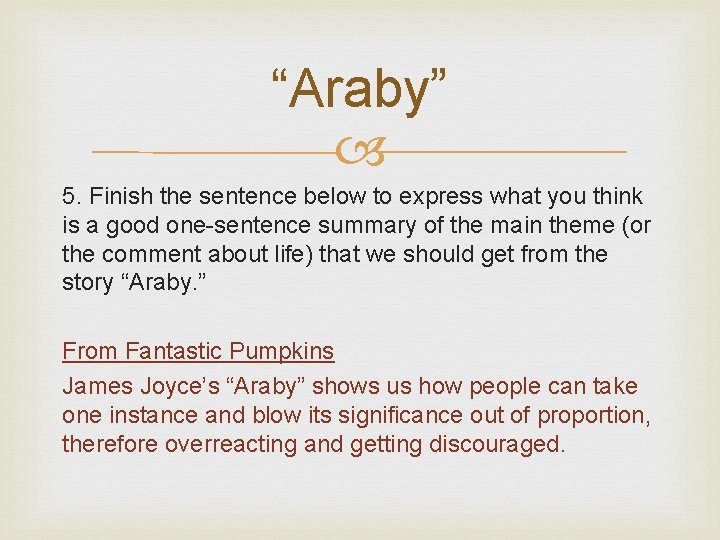 “Araby”

5. Finish the sentence below to express what you think is a good one-sentence summary of the main theme (or the comment about life) that we should get from the story “Araby.”

From Fantastic Pumpkins

James Joyce’s “Araby” shows us how people can take one instance and blow its significance out of proportion, therefore overreacting and getting discouraged.